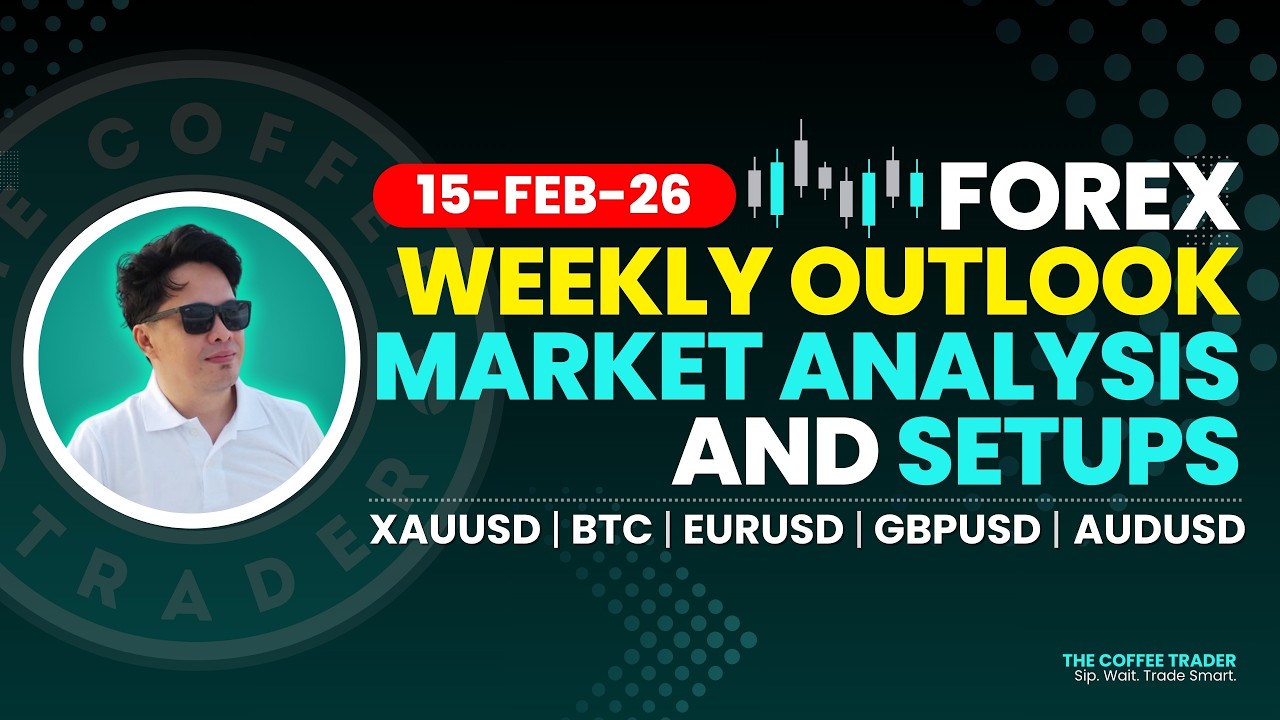 THE COFFEE TRADER

15-FEB-26

FOREX
WEEKLY OUTLOOK
MARKET ANALYSIS
AND SETUPS

XAUUSD | BTC | EURUSD | GBPUSD | AUDUSD

THE COFFEE TRADER
Sip. Wait. Trade Smart.